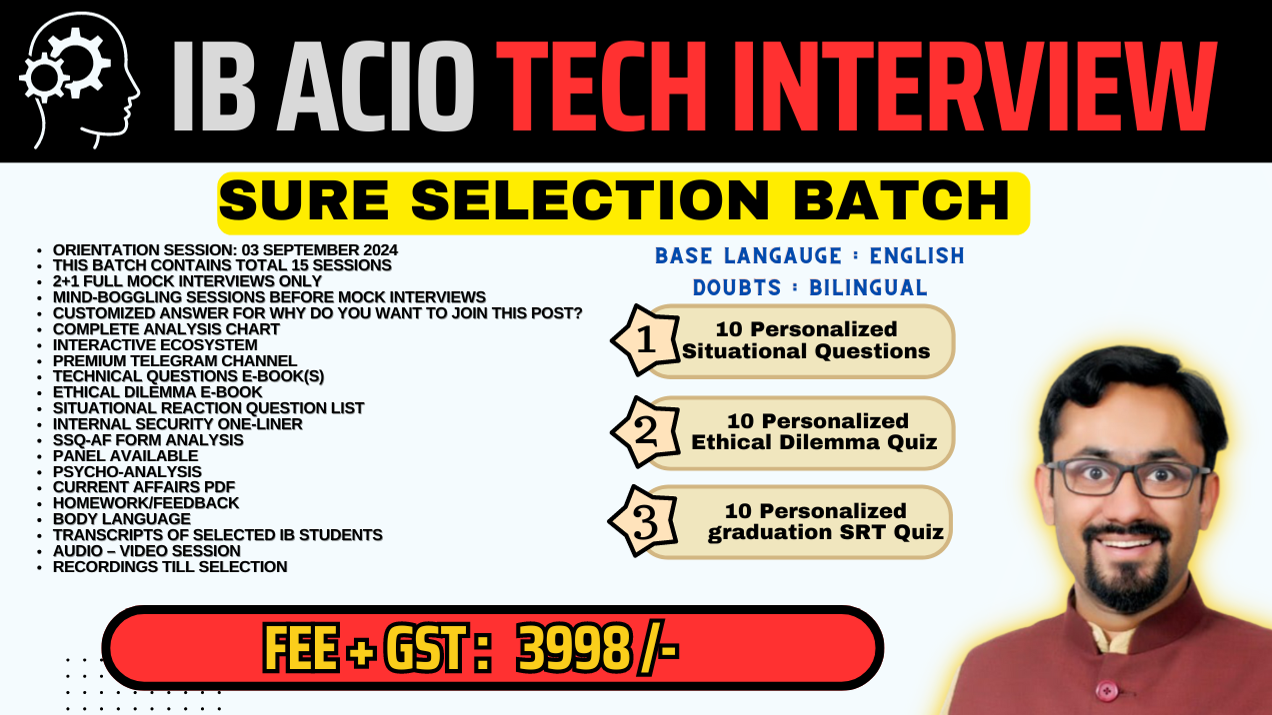 IB ACIO TECH INTERVIEW

SURE SELECTION BATCH

- ORIENTATION SESSION: 03 SEPTEMBER 2024
- THIS BATCH CONTAINS TOTAL 15 SESSIONS
- 2+1 FULL MOCK INTERVIEWS ONLY
- MIND-BOGGLING SESSIONS BEFORE MOCK INTERVIEWS
- CUSTOMIZED ANSWER FOR WHY DO YOU WANT TO JOIN THIS POST?
- COMPLETE ANALYSIS CHART
- INTERACTIVE ECOSYSTEM
- PREMIUM TELEGRAM CHANNEL
- TECHNICAL QUESTIONS E-BOOK(S)
- ETHICAL DILEMMA E-BOOK
- SITUATIONAL REACTION QUESTION LIST
- INTERNAL SECURITY ONE-LINER
- SSQ-AF FORM ANALYSIS
- PANEL AVAILABLE
- PSYCHO-ANALYSIS
- CURRENT AFFAIRS PDF
- HOMEWORK/FEEDBACK
- BODY LANGUAGE
- TRANSCRIPTS OF SELECTED IB STUDENTS
- AUDIO – VIDEO SESSION
- RECORDINGS TILL SELECTION

BASE LANGAUGE : ENGLISH
DOUBTS : BILINGUAL

1 10 Personalized Situational Questions

2 10 Personalized Ethical Dilemma Quiz

3 10 Personalized graduation SRT Quiz

FEE + GST : 3998 /-